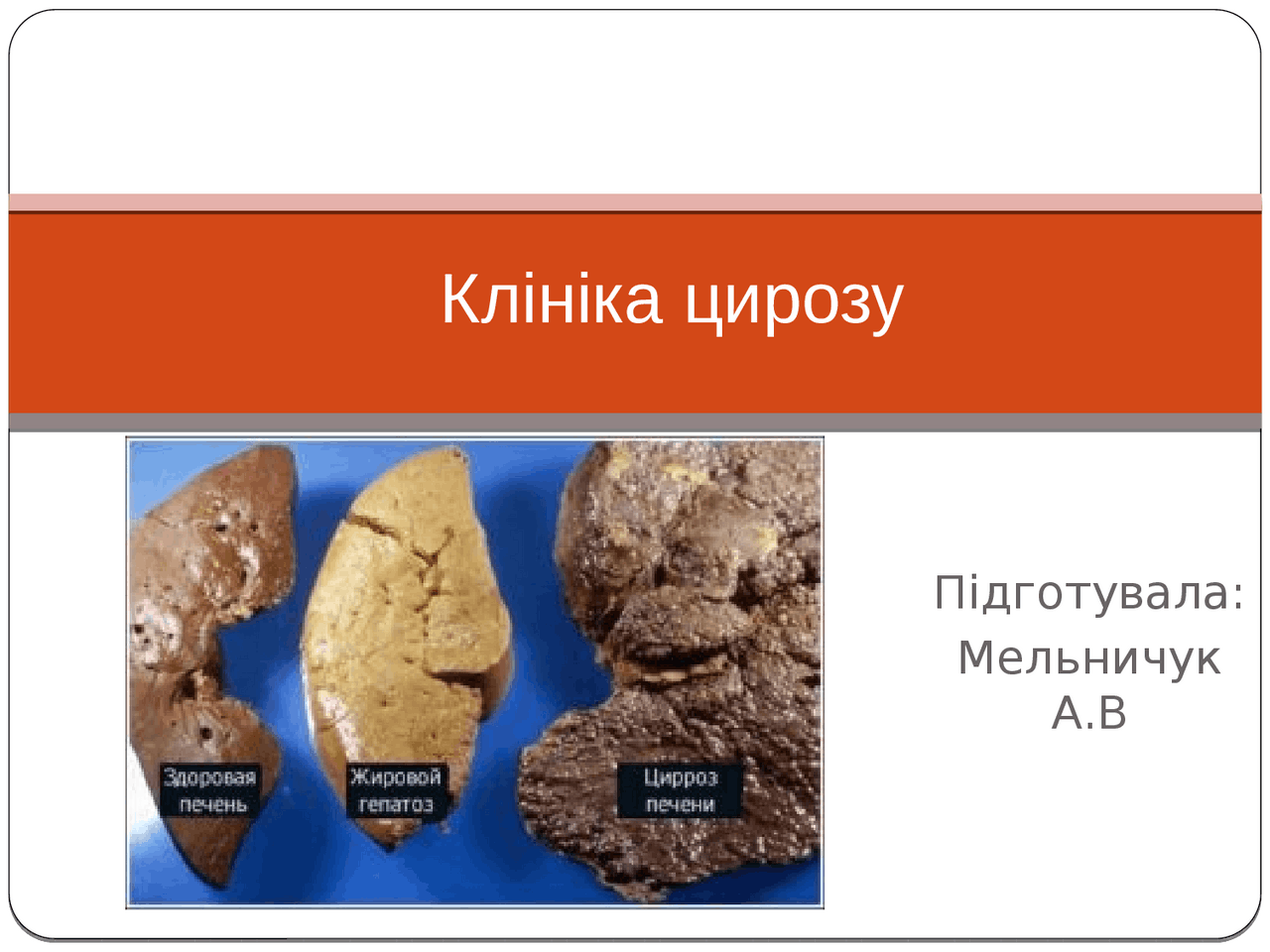 Клініка цирозу

Здоровая печень

Жировой гепатоз

Цирроз печени

Підготувала: Мельничук А.В